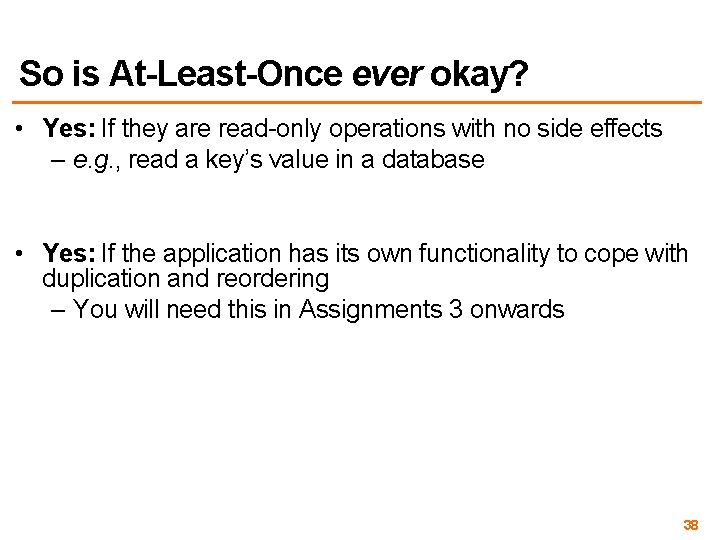 So is At-Least-Once ever okay?

• Yes: If they are read-only operations with no side effects
– e.g., read a key's value in a database

• Yes: If the application has its own functionality to cope with duplication and reordering
– You will need this in Assignments 3 onwards

38